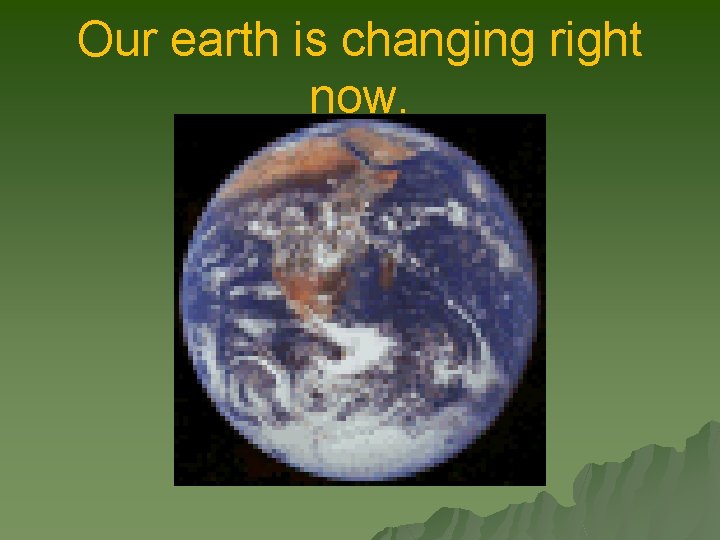 Our earth is changing right now.